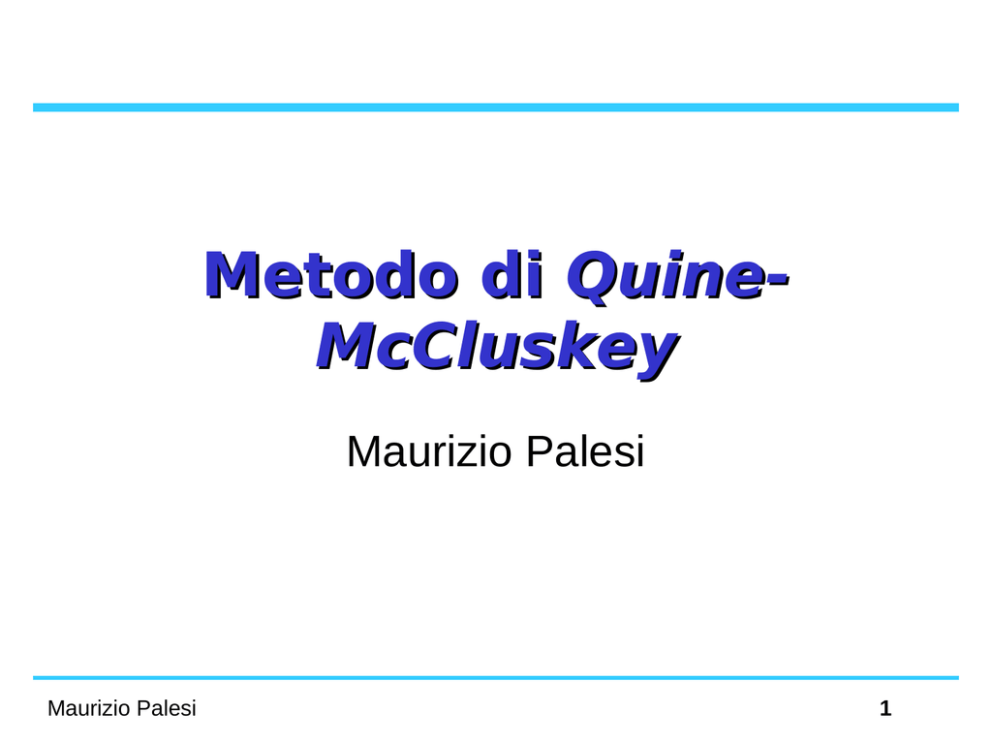 Metodo di Quine-McCluskey

Maurizio Palesi

Maurizio Palesi

1